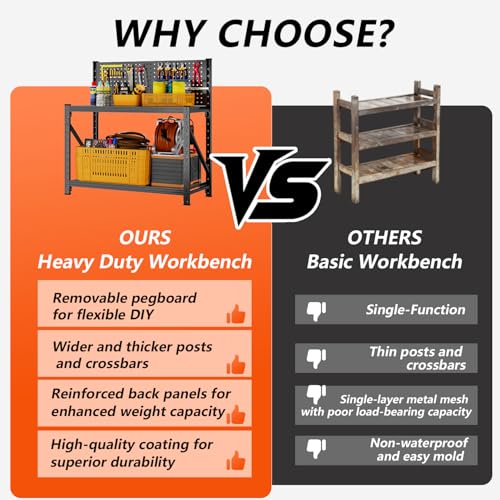 WHY CHOOSE?

VS

OURS
Heavy Duty Workbench

Removable pegboard for flexible DIY

Wider and thicker posts and crossbars

Reinforced back panels for enhanced weight capacity

High-quality coating for superior durability

OTHERS
Basic Workbench

Single-Function

Thin posts and crossbars

Single-layer metal mesh with poor load-bearing capacity

Non-waterproof and easy mold